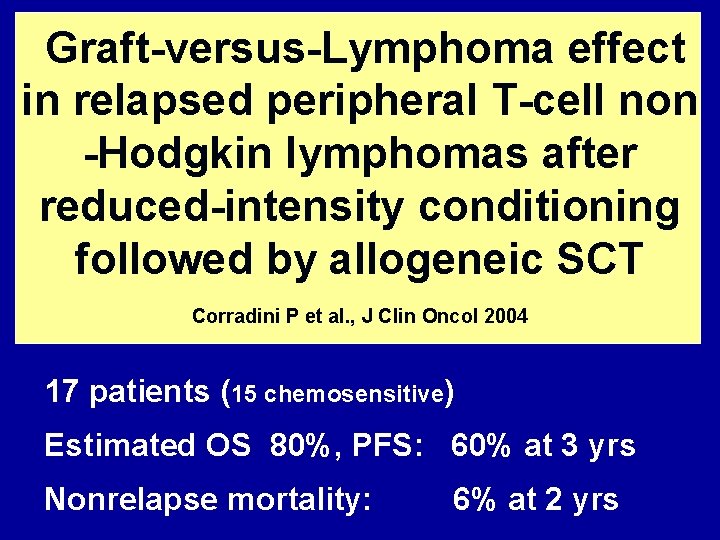 Graft-versus-Lymphoma effect in relapsed peripheral T-cell non -Hodgkin lymphomas after reduced-intensity conditioning followed by allogeneic SCT

Corradini P et al., J Clin Oncol 2004

17 patients (15 chemosensitive)

Estimated OS 80%, PFS: 60% at 3 yrs

Nonrelapse mortality: 6% at 2 yrs